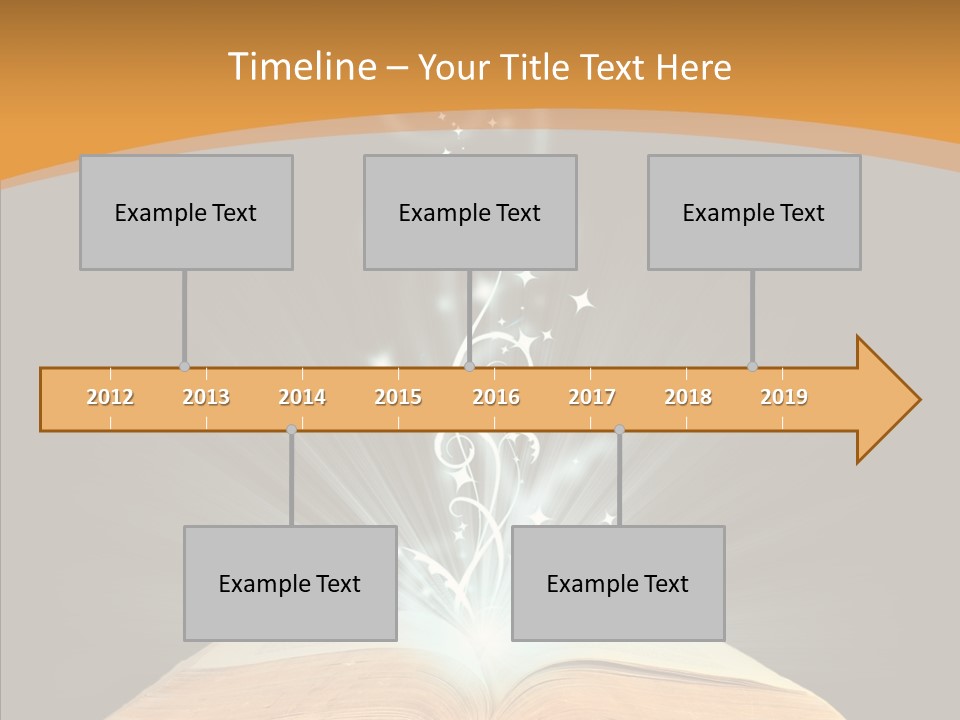 Timeline – Your Title Text Here

Example Text

Example Text

Example Text

2012 2013 2014 2015 2016 2017 2018 2019

Example Text

Example Text